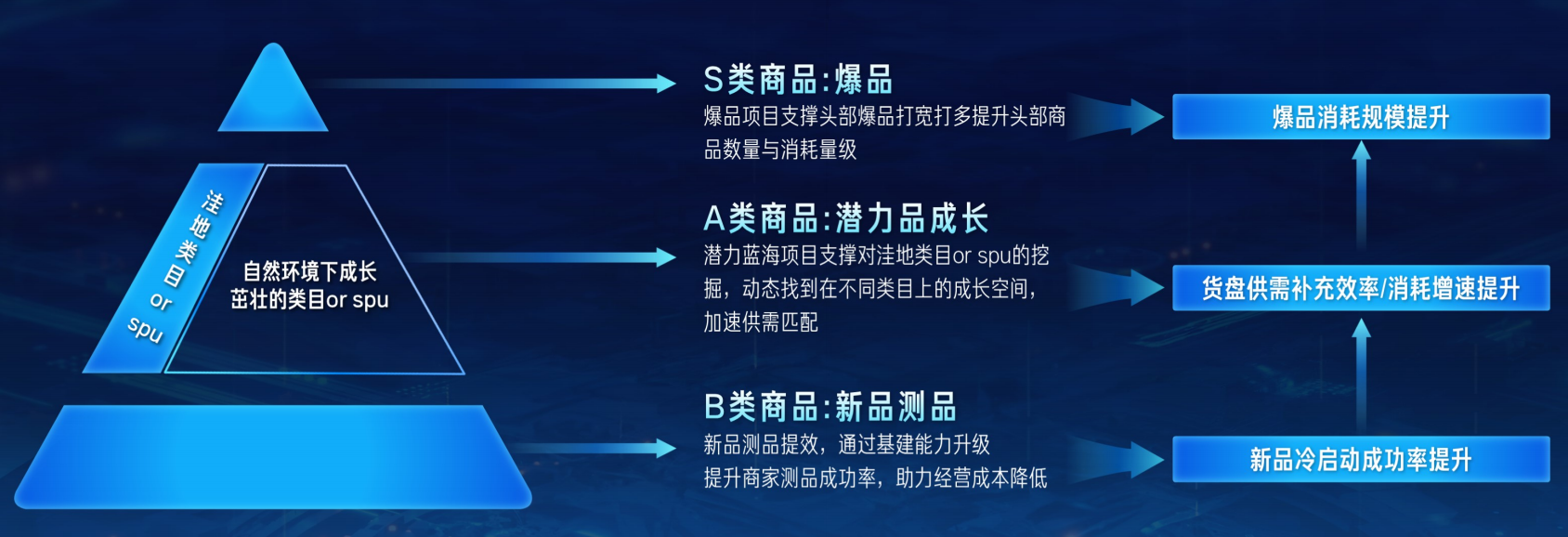 洼地类目 or spu

自然环境下成长茁壮的类目or spu

S类商品:爆品

爆品项目支撑头部爆品打宽打多提升头部商品数量与消耗量级

A类商品:潜力品成长

潜力蓝海项目支撑对洼地类目or spu的挖掘，动态找到在不同类目上的成长空间，加速供需匹配

B类商品:新品测品

新品测品提效，通过基建能力升级提升商家测品成功率，助力经营成本降低

爆品消耗规模提升

货盘供需补充效率/消耗增速提升

新品冷启动成功率提升